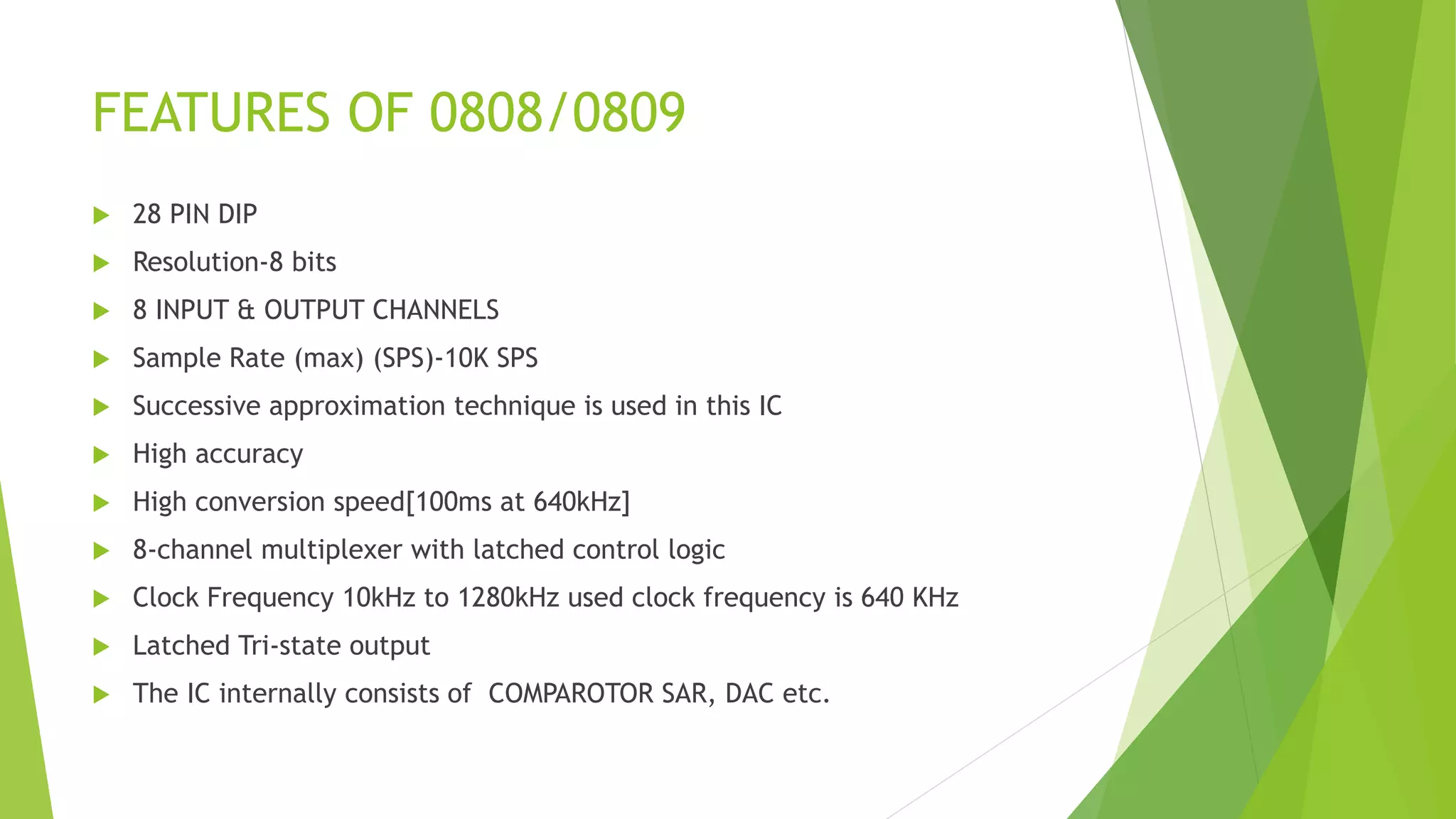 FEATURES OF 0808/0809

28 PIN DIP

Resolution-8 bits

8 INPUT & OUTPUT CHANNELS

Sample Rate (max) (SPS)-10K SPS

Successive approximation technique is used in this IC

High accuracy

High conversion speed[100ms at 640kHz]

8-channel multiplexer with latched control logic

Clock Frequency 10kHz to 1280kHz used clock frequency is 640 KHz

Latched Tri-state output

The IC internally consists of COMPAROTOR SAR, DAC etc.